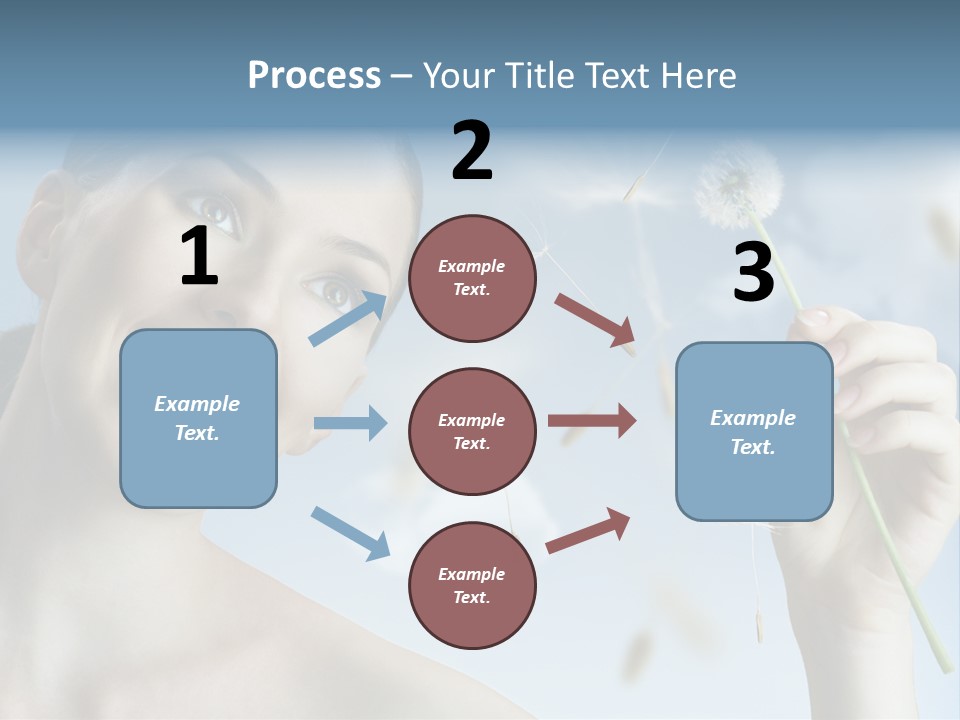 Process – Your Title Text Here

1

Example Text.

2

Example Text.

Example Text.

Example Text.

3

Example Text.